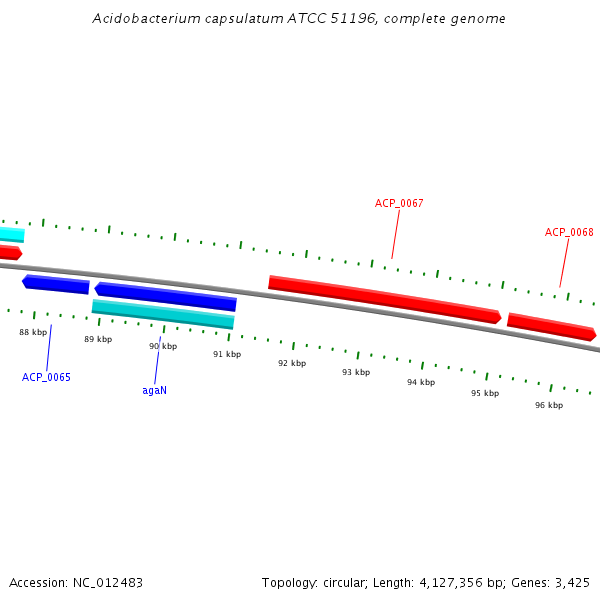 Acidobacterium capsulatum ATCC 51196, complete genome

ACP_0067

ACP_0068

88 kbp

89 kbp

90 kbp

91 kbp

92 kbp

93 kbp

94 kbp

95 kbp

96 kbp

ACP_0065

agaN

Accession: NC_012483

Topology: circular; Length: 4,127,356 bp; Genes: 3,425